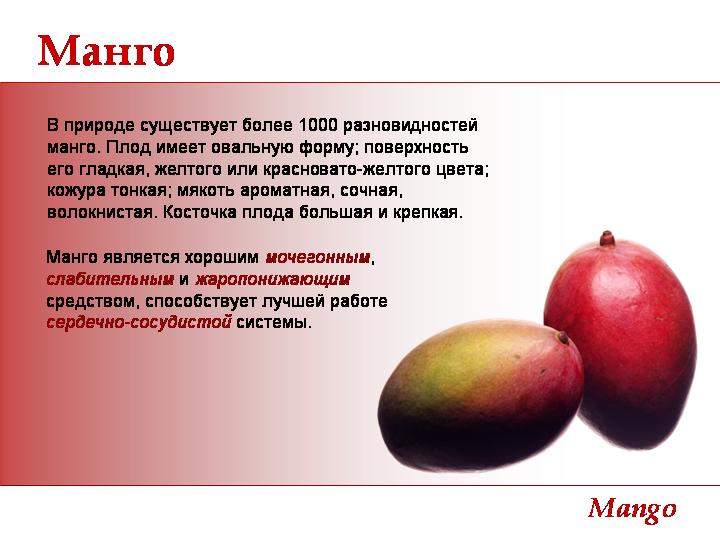 Манго

В природе существует более 1000 разновидностей манго. Плод имеет овальную форму; поверхность его гладкая, желтого или красновато-желтого цвета; кожура тонкая; мякоть ароматная, сочная, волокнистая. Косточка плода большая и крепкая.

Манго является хорошим мочегонным, слабительным и жаропонижающим средством, способствует лучшей работе сердечно-сосудистой системы.

Mango